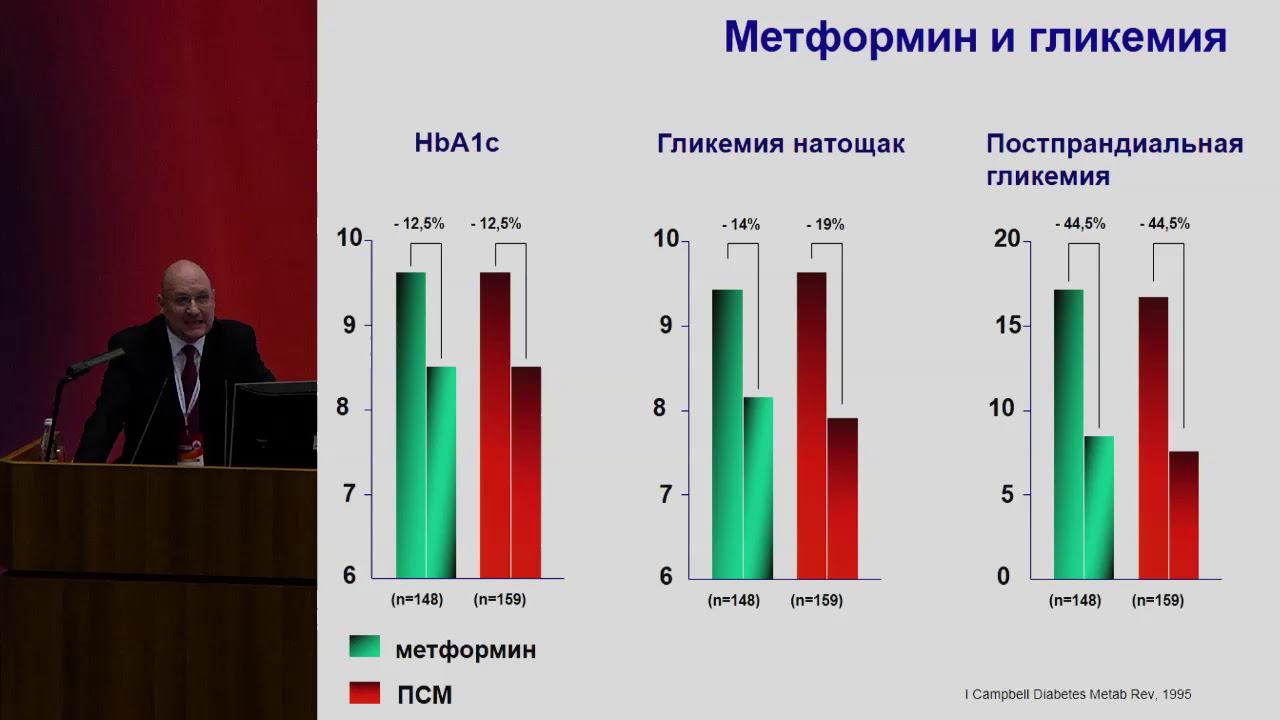 Метформин и гликемия

HbA1c

- 12,5%
- 12,5%

10
9
8
7
6

(n=148)
(n=159)

Гликемия натощак

- 14%
- 19%

10
9
8
7
6

(n=148)
(n=159)

Постпрандиальная гликемия

- 44,5%
- 44,5%

20
15
10
5
0

(n=148)
(n=159)

метформин

ПСМ

I Campbell Diabetes Metab Rev, 1995